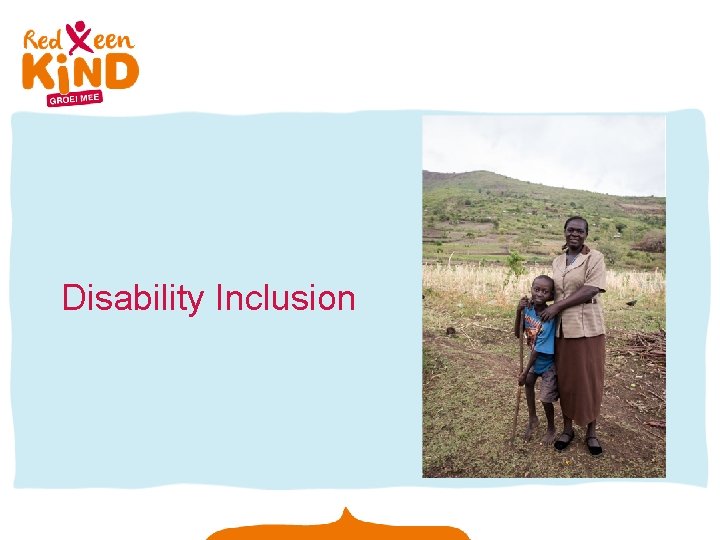 Red een KiND
GROEI MEE

Disability Inclusion